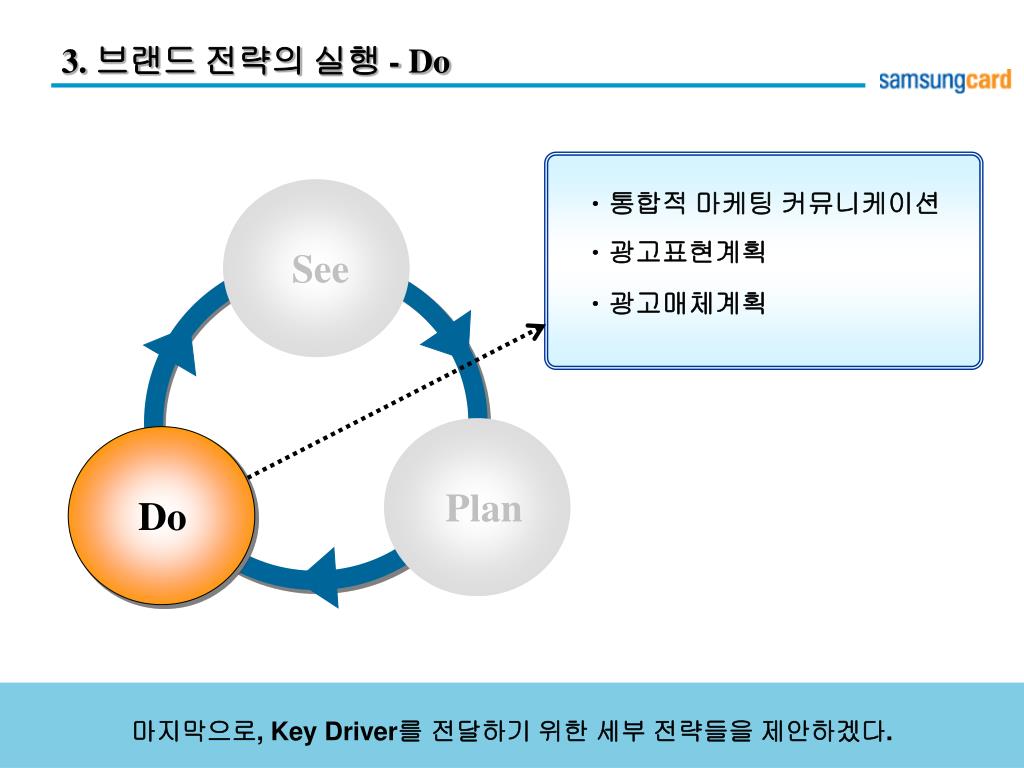 3. 브랜드 전략의 실행 - Do

samsungcard

See

Do

Plan

· 통합적 마케팅 커뮤니케이션
· 광고표현계획
· 광고매체계획

마지막으로, Key Driver를 전달하기 위한 세부 전략들을 제안하겠다.